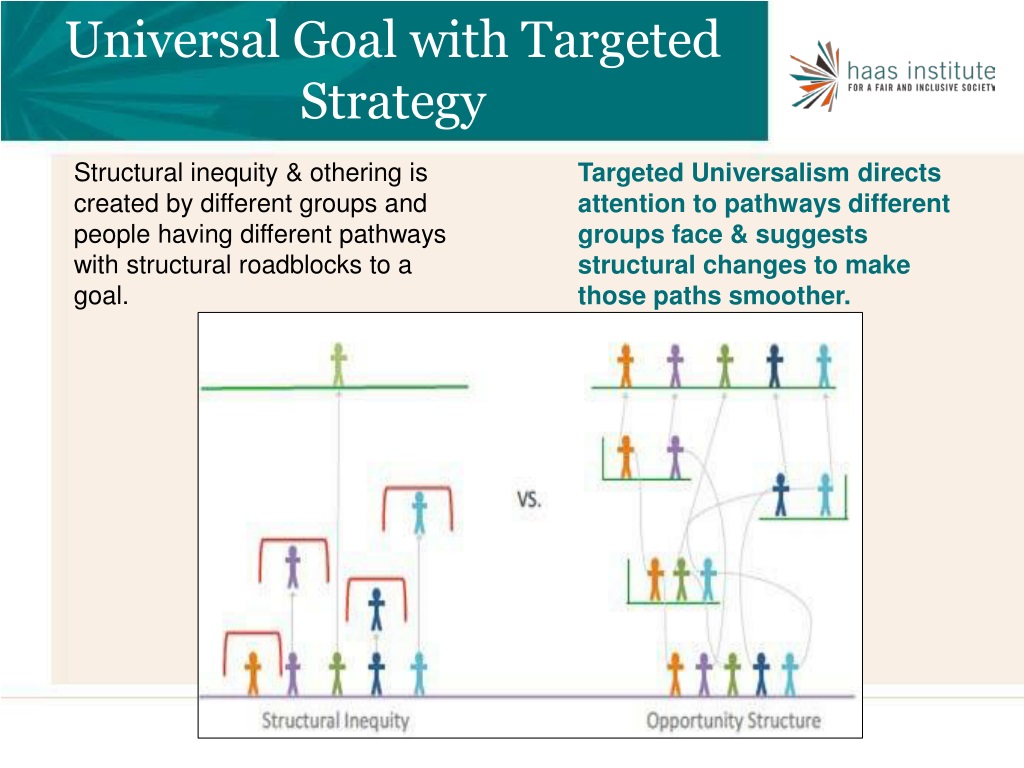 Universal Goal with Targeted Strategy

haas institute
FOR A FAIR AND INCLUSIVE SOCIETY

Structural inequity & othering is created by different groups and people having different pathways with structural roadblocks to a goal.

Targeted Universalism directs attention to pathways different groups face & suggests structural changes to make those paths smoother.

VS.

Structural Inequity

Opportunity Structure